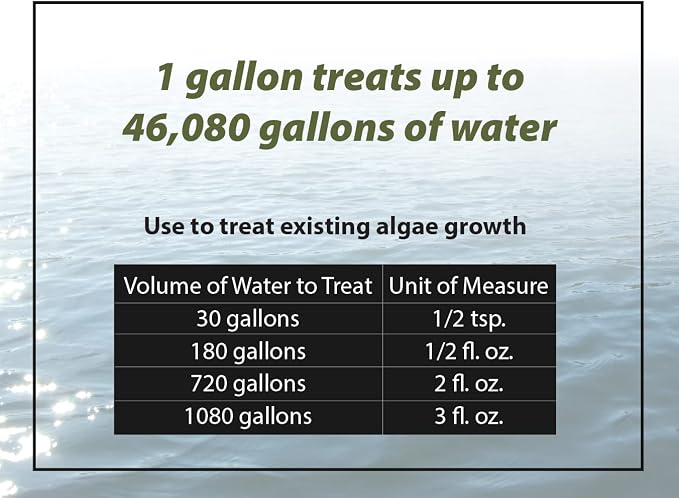 1 gallon treats up to 46,080 gallons of water

Use to treat existing algae growth

| Volume of Water to Treat | Unit of Measure |
|---|---|
| 30 gallons | 1/2 tsp. |
| 180 gallons | 1/2 fl. oz. |
| 720 gallons | 2 fl. oz. |
| 1080 gallons | 3 fl. oz. |